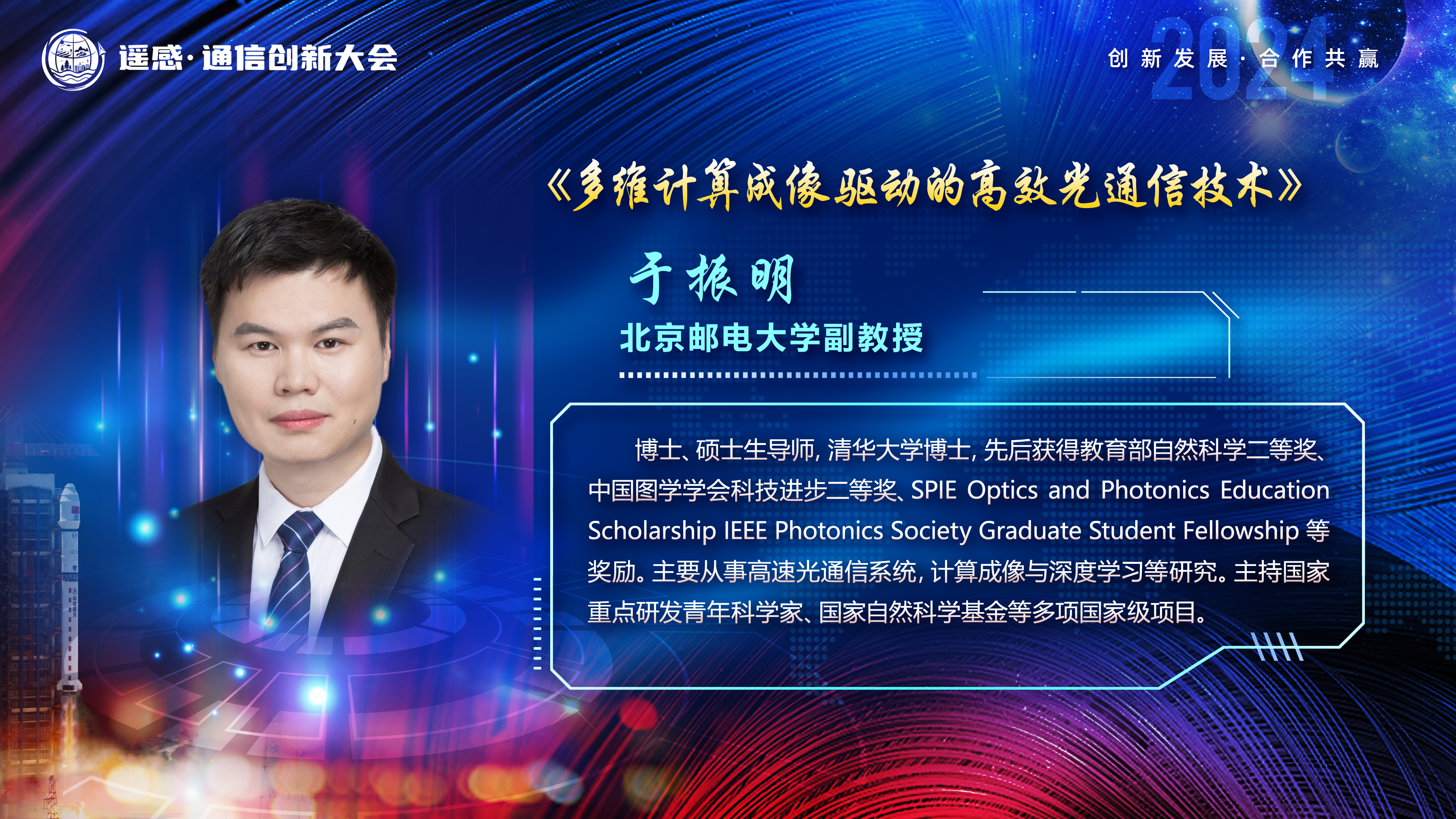 遥感·通信创新大会

2024
创新发展·合作共赢

《多维计算成像驱动的高效光通信技术》

于振明
北京邮电大学副教授

博士、硕士生导师，清华大学博士，先后获得教育部自然科学二等奖、中国图学学会科技进步二等奖、SPIE Optics and Photonics Education Scholarship IEEE Photonics Society Graduate Student Fellowship 等奖励。主要从事高速光通信系统，计算成像与深度学习等研究。主持国家重点研发青年科学家、国家自然科学基金等多项国家级项目。